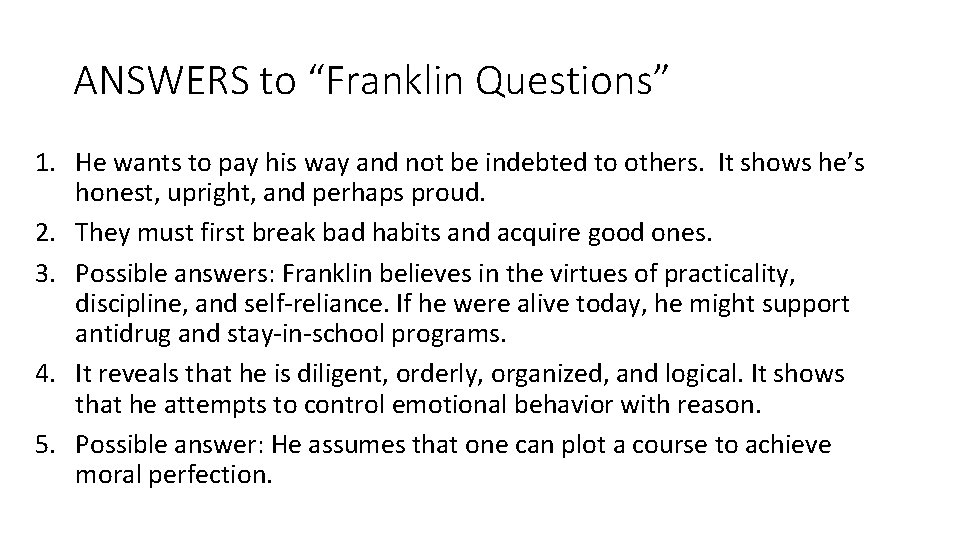 ANSWERS to “Franklin Questions”

1. He wants to pay his way and not be indebted to others. It shows he’s honest, upright, and perhaps proud.
2. They must first break bad habits and acquire good ones.
3. Possible answers: Franklin believes in the virtues of practicality, discipline, and self-reliance. If he were alive today, he might support antidrug and stay-in-school programs.
4. It reveals that he is diligent, orderly, organized, and logical. It shows that he attempts to control emotional behavior with reason.
5. Possible answer: He assumes that one can plot a course to achieve moral perfection.